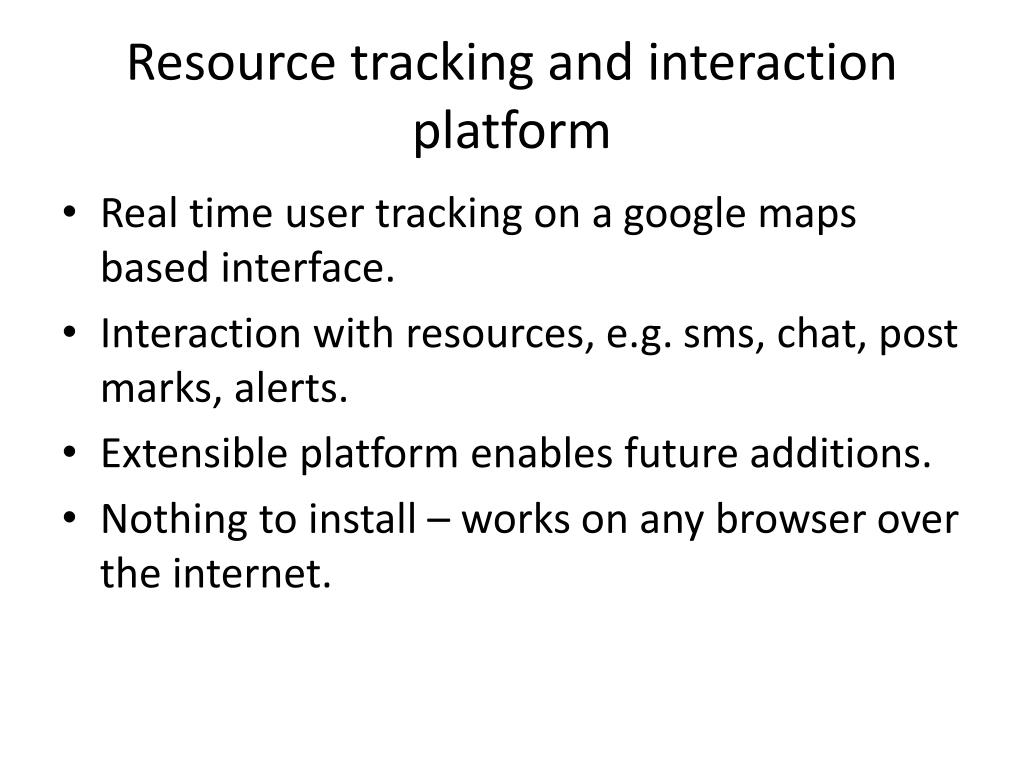 Resource tracking and interaction platform

• Real time user tracking on a google maps based interface.
• Interaction with resources, e.g. sms, chat, post marks, alerts.
• Extensible platform enables future additions.
• Nothing to install – works on any browser over the internet.